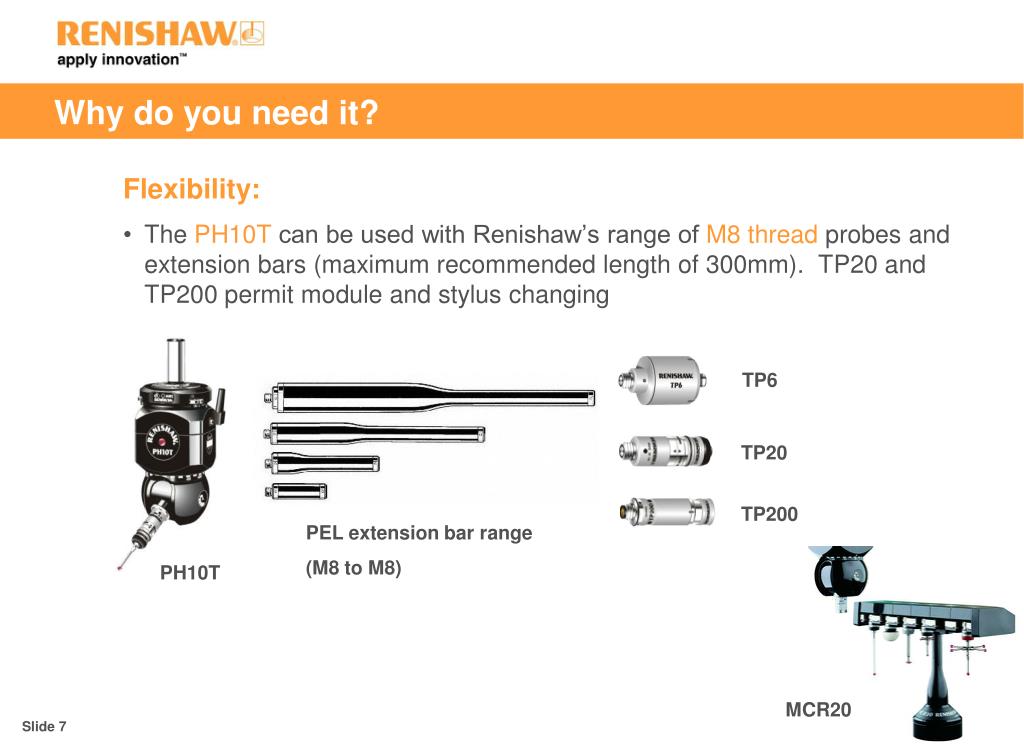 RENISHAW
apply innovation™

Why do you need it?

Flexibility:

• The PH10T can be used with Renishaw's range of M8 thread probes and extension bars (maximum recommended length of 300mm). TP20 and TP200 permit module and stylus changing

RENISHAW PH10T

PH10T

PEL extension bar range

(M8 to M8)

RENISHAW TP6

TP6

TP20

TP200

MCR20

Slide 7